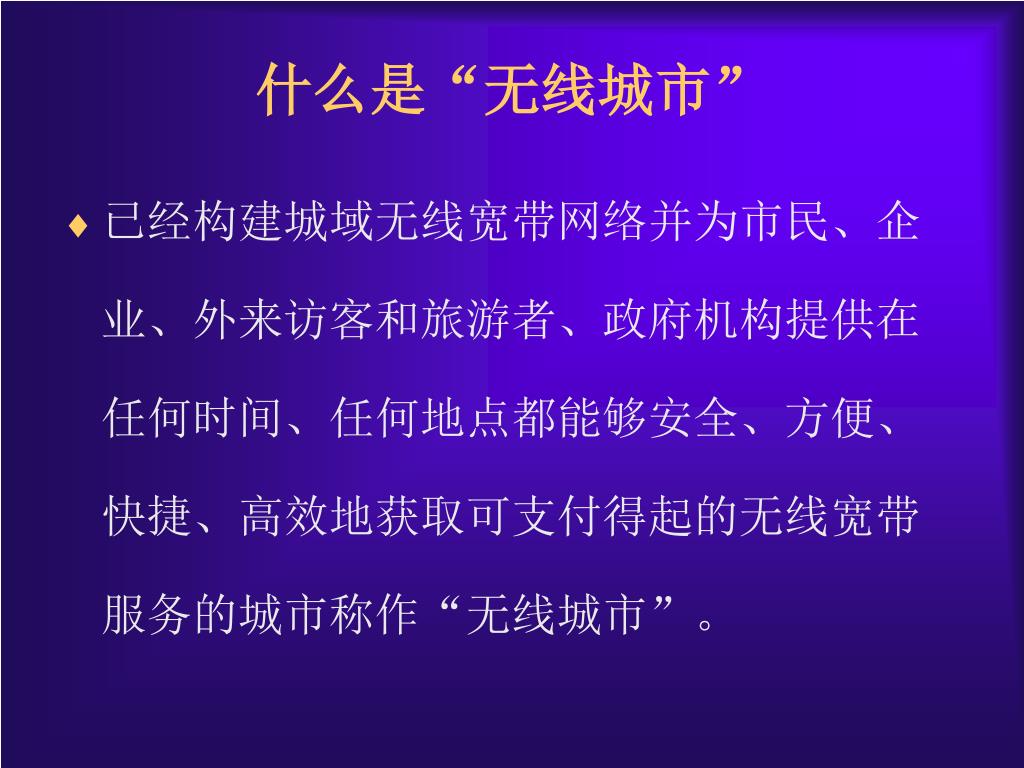 什么是“无线城市”

♦ 已经构建城域无线宽带网络并为市民、企业、外来访客和旅游者、政府机构提供在任何时间、任何地点都能够安全、方便、快捷、高效地获取可支付得起的无线宽带服务的城市称作“无线城市”。